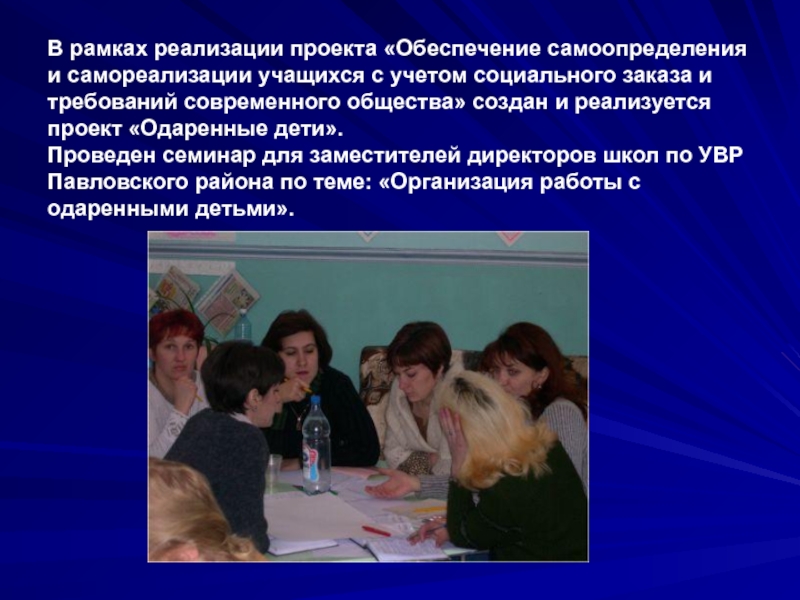 В рамках реализации проекта «Обеспечение самоопределения и самореализации учащихся с учетом социального заказа и требований современного общества» создан и реализуется проект «Одаренные дети».
Проведен семинар для заместителей директоров школ по УВР Павловского района по теме: «Организация работы с одаренными детьми».